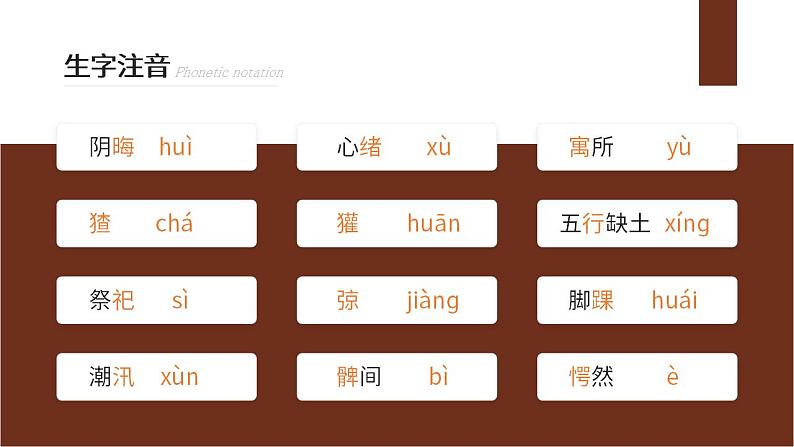 生字注音 Phonetic notation

阴晦 huì

心绪 xù

寓所 yù

猹 chá

獾 huān

五行缺土 xíng

祭祀 sì

弶 jiàng

脚踝 huái

潮汛 xùn

髀间 bì

愕然 è